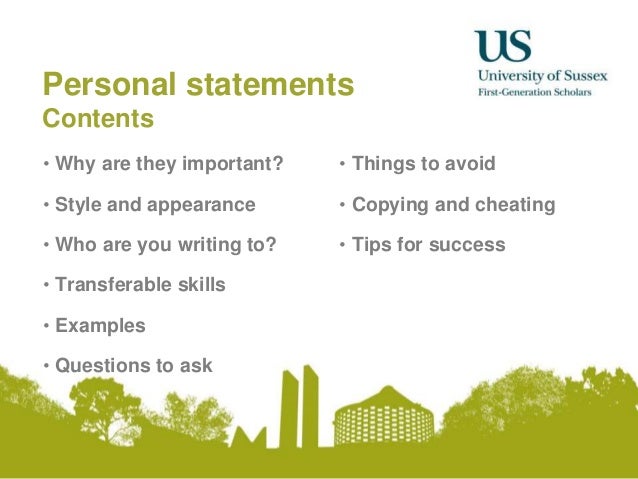 US
University of Sussex
First-Generation Scholars

Personal statements
Contents

• Why are they important?
• Style and appearance
• Who are you writing to?
• Transferable skills
• Examples
• Questions to ask

• Things to avoid
• Copying and cheating
• Tips for success